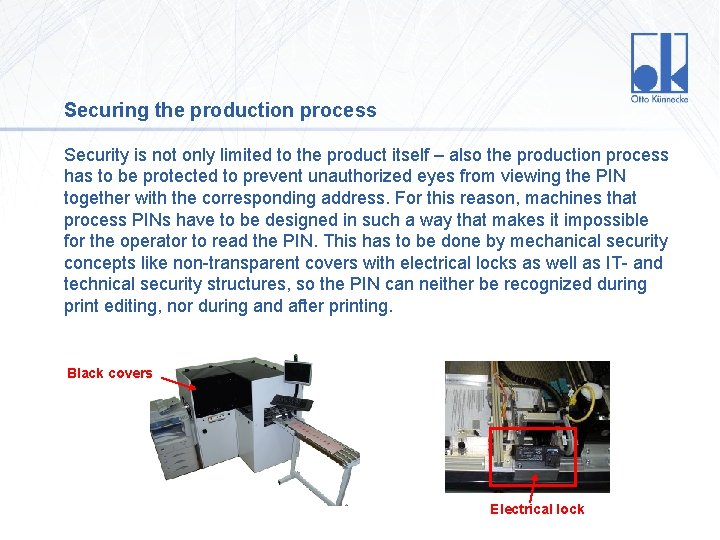 Otto Künnecke

Securing the production process

Security is not only limited to the product itself – also the production process has to be protected to prevent unauthorized eyes from viewing the PIN together with the corresponding address. For this reason, machines that process PINs have to be designed in such a way that makes it impossible for the operator to read the PIN. This has to be done by mechanical security concepts like non-transparent covers with electrical locks as well as IT- and technical security structures, so the PIN can neither be recognized during print editing, nor during and after printing.

Black covers

Electrical lock